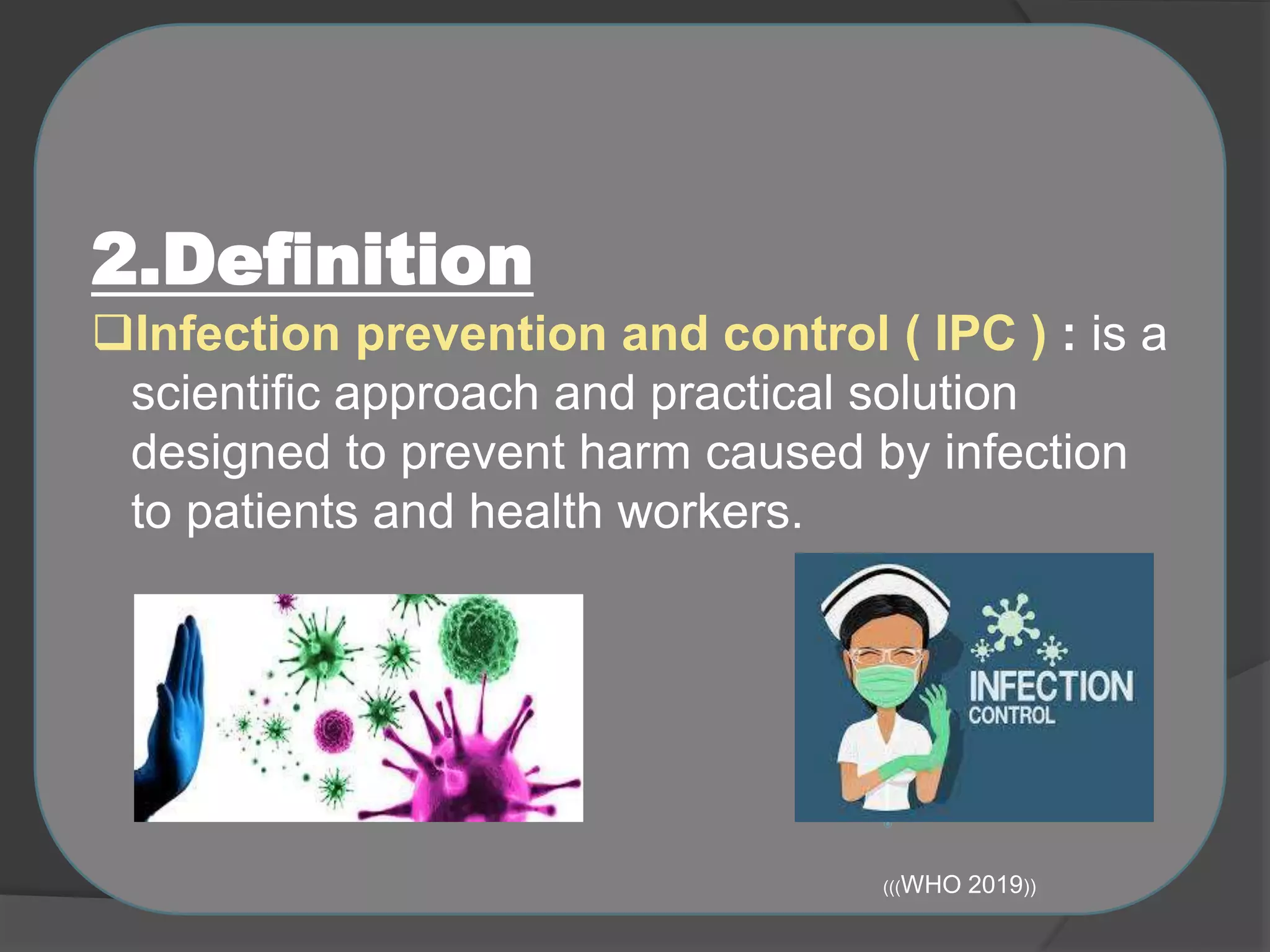 2.Definition

❑Infection prevention and control ( IPC ) : is a scientific approach and practical solution designed to prevent harm caused by infection to patients and health workers.

INFECTION CONTROL

(((WHO 2019))